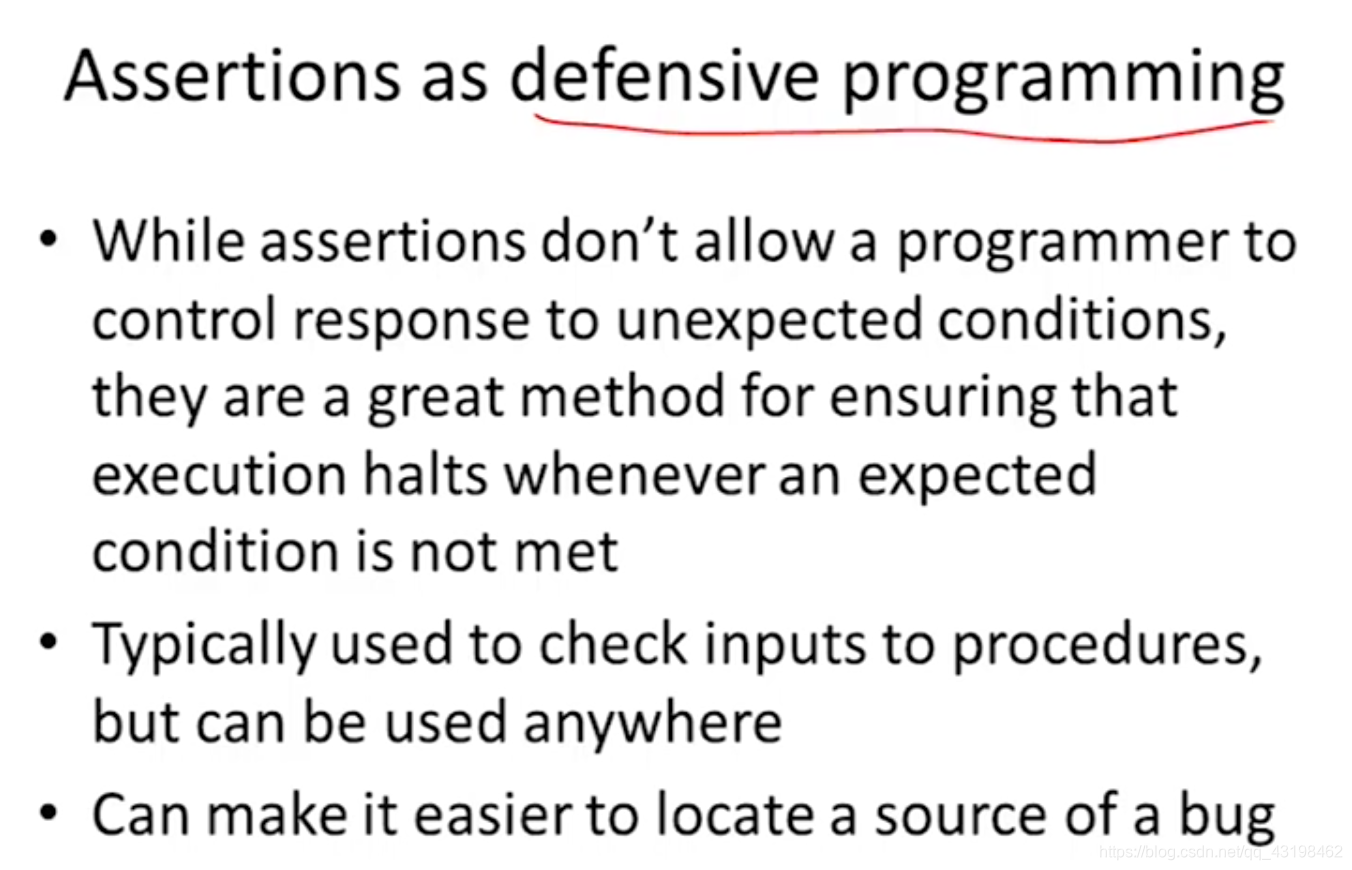 Assertions as defensive programming

• While assertions don't allow a programmer to control response to unexpected conditions, they are a great method for ensuring that execution halts whenever an expected condition is not met

• Typically used to check inputs to procedures, but can be used anywhere

• Can make it easier to locate a source of a bug

https://blog.csdn.net/qq_43198462